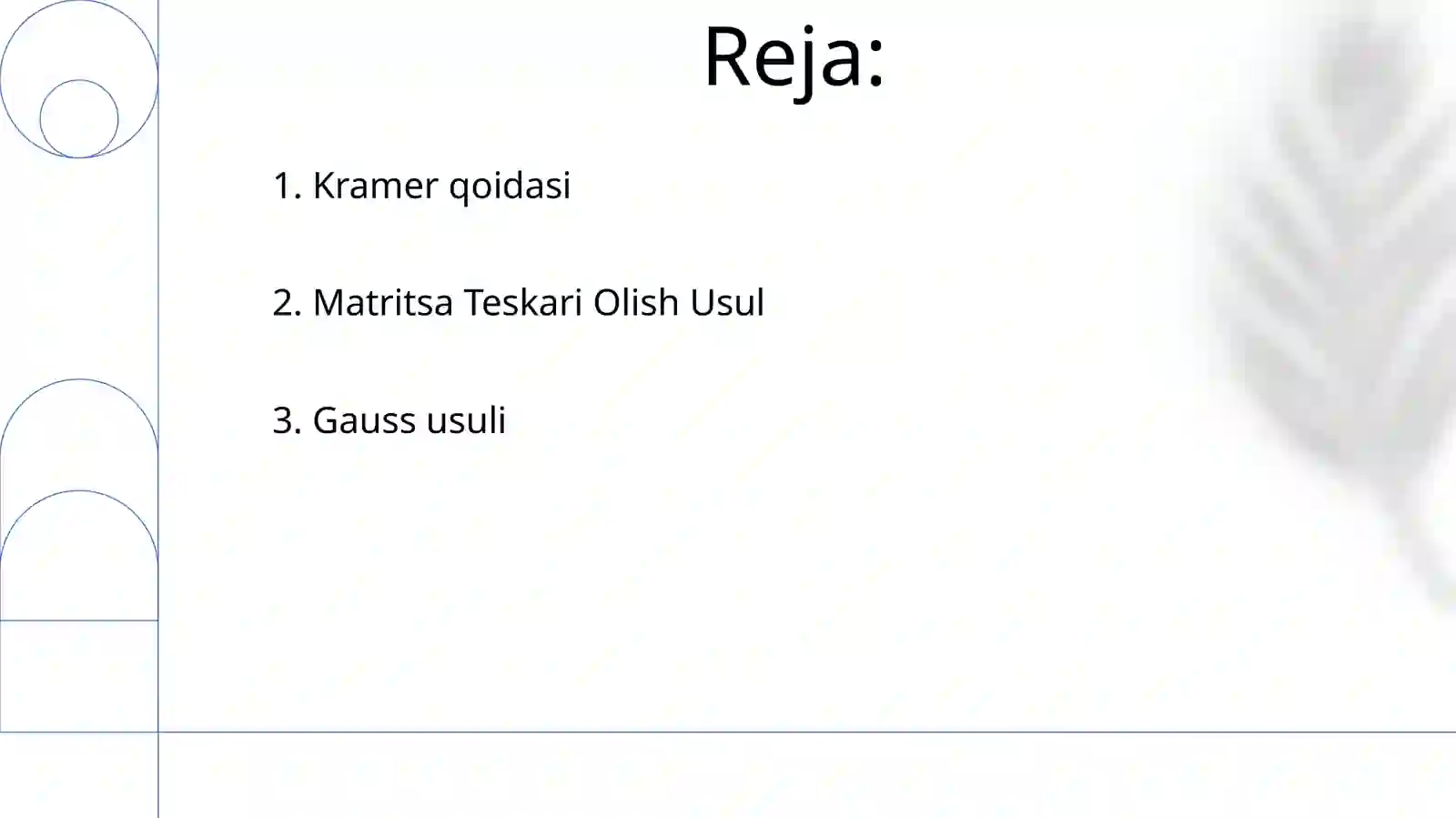 Reja:

1. Kramer qoidasi

2. Matritsa Teskari Olish Usul

3. Gauss usuli